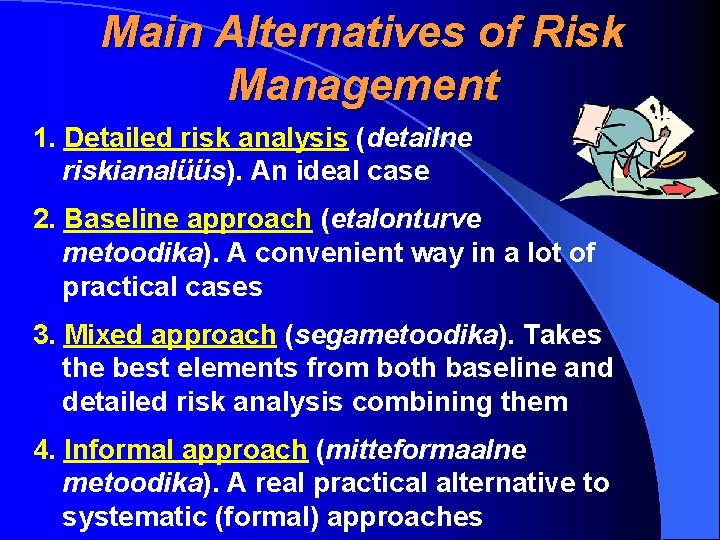 Main Alternatives of Risk Management

1. Detailed risk analysis (detailne riskianalüüs). An ideal case

2. Baseline approach (etalonturve metoodika). A convenient way in a lot of practical cases

3. Mixed approach (segametoodika). Takes the best elements from both baseline and detailed risk analysis combining them

4. Informal approach (mitteformaalne metoodika). A real practical alternative to systematic (formal) approaches